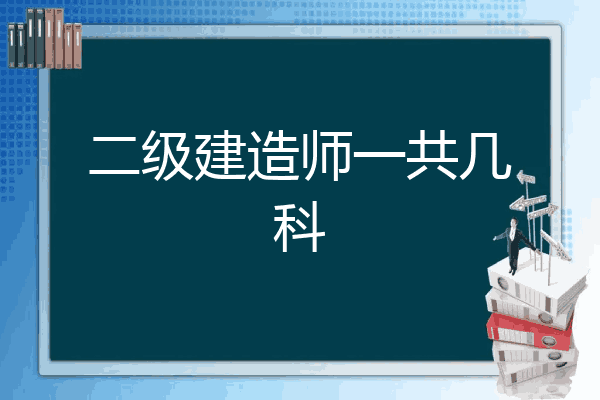 二级建造师一共几科